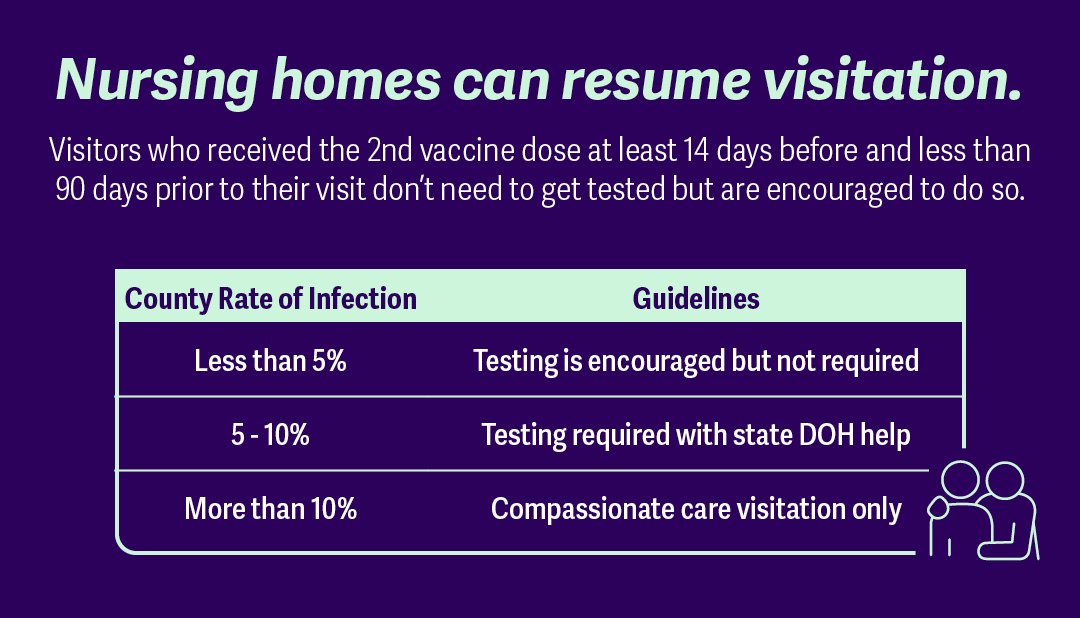 Nursing homes can resume visitation.

Visitors who received the 2nd vaccine dose at least 14 days before and less than 90 days prior to their visit don't need to get tested but are encouraged to do so.

| County Rate of Infection | Guidelines |
|---|---|
| Less than 5% | Testing is encouraged but not required |
| 5 - 10% | Testing required with state DOH help |
| More than 10% | Compassionate care visitation only |